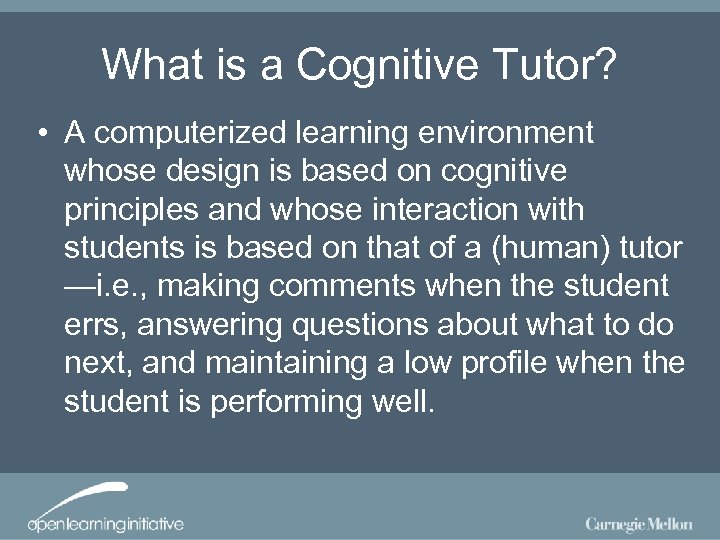 What is a Cognitive Tutor?

• A computerized learning environment whose design is based on cognitive principles and whose interaction with students is based on that of a (human) tutor —i.e., making comments when the student errs, answering questions about what to do next, and maintaining a low profile when the student is performing well.

openlearninginitiative

Carnegie Mellon